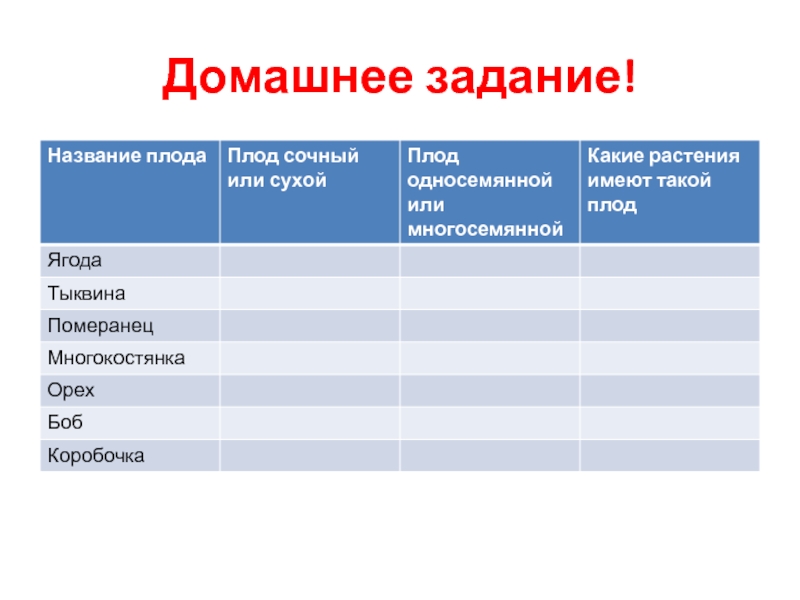 Домашнее задание!

| Название плода | Плод сочный или сухой | Плод односемянной или многосемянной | Какие растения имеют такой плод |
|---|---|---|---|
| Ягода | | | |
| Тыквина | | | |
| Померанец | | | |
| Многокостянка | | | |
| Орех | | | |
| Боб | | | |
| Коробочка | | | |